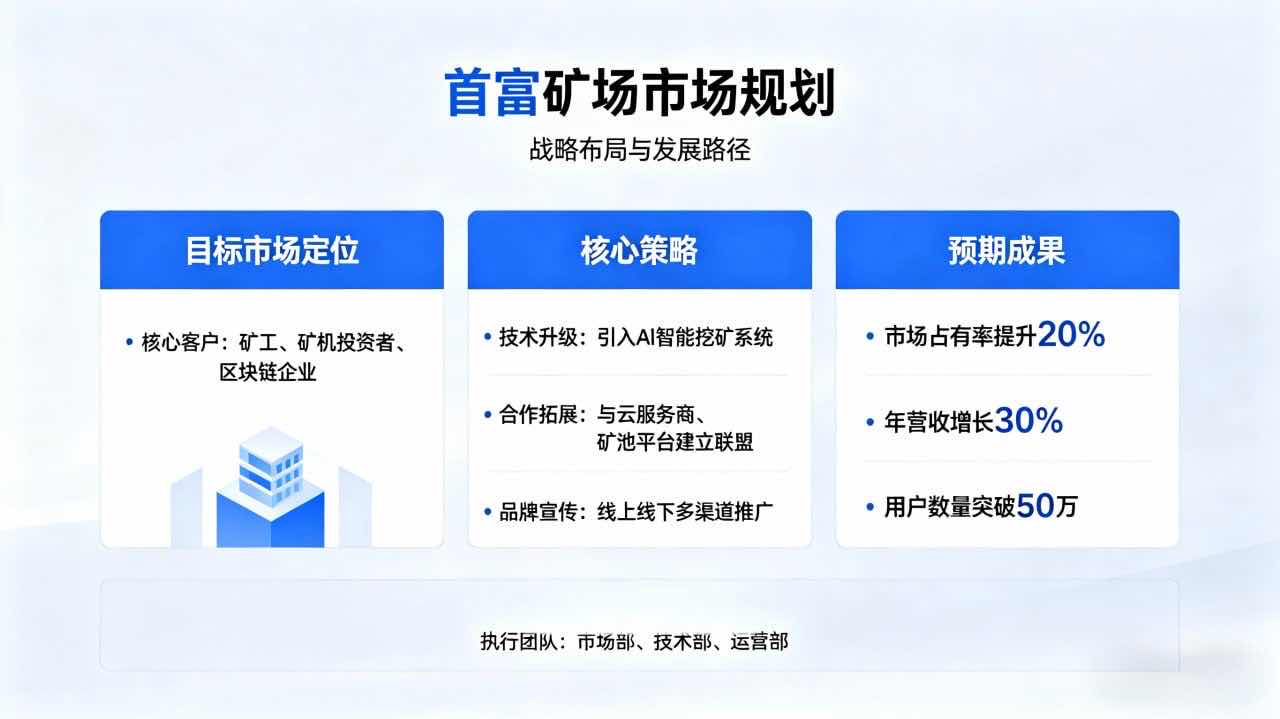 首富矿场市场规划

战略布局与发展路径

目标市场定位

• 核心客户：矿工、矿机投资者、区块链企业

核心策略

• 技术升级：引入AI智能挖矿系统

• 合作拓展：与云服务商、矿池平台建立联盟

• 品牌宣传：线上线下多渠道推广

预期成果

• 市场占有率提升20%

• 年营收增长30%

• 用户数量突破50万

执行团队：市场部、技术部、运营部